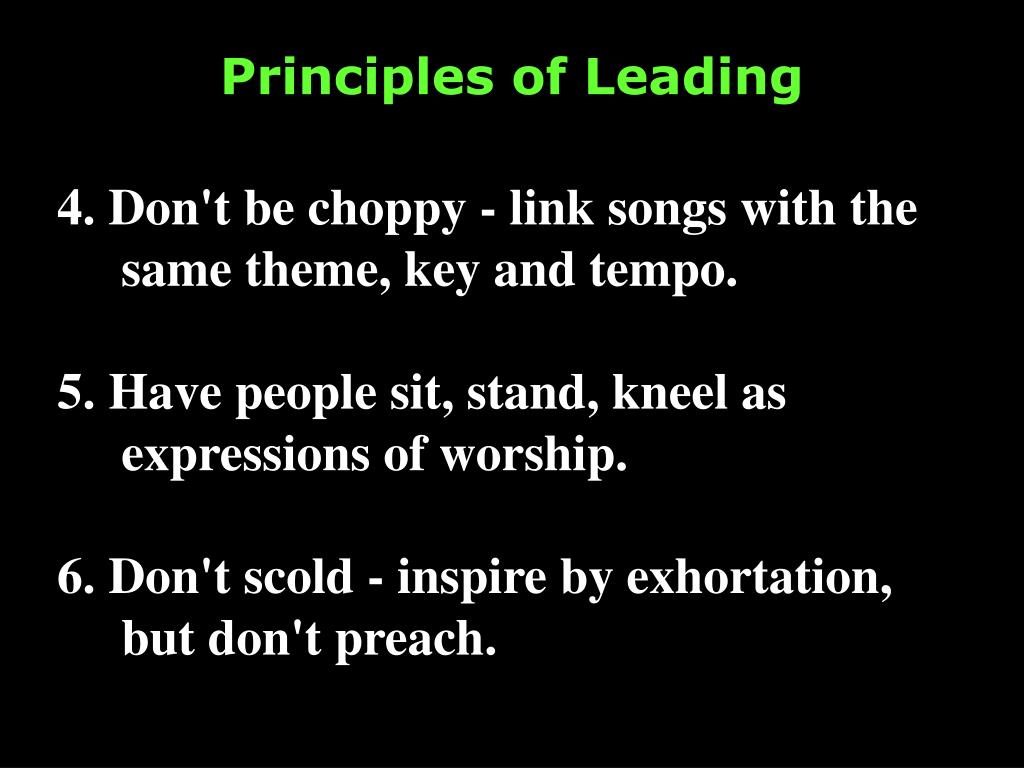 Principles of Leading

4. Don't be choppy - link songs with the same theme, key and tempo.

5. Have people sit, stand, kneel as expressions of worship.

6. Don't scold - inspire by exhortation, but don't preach.